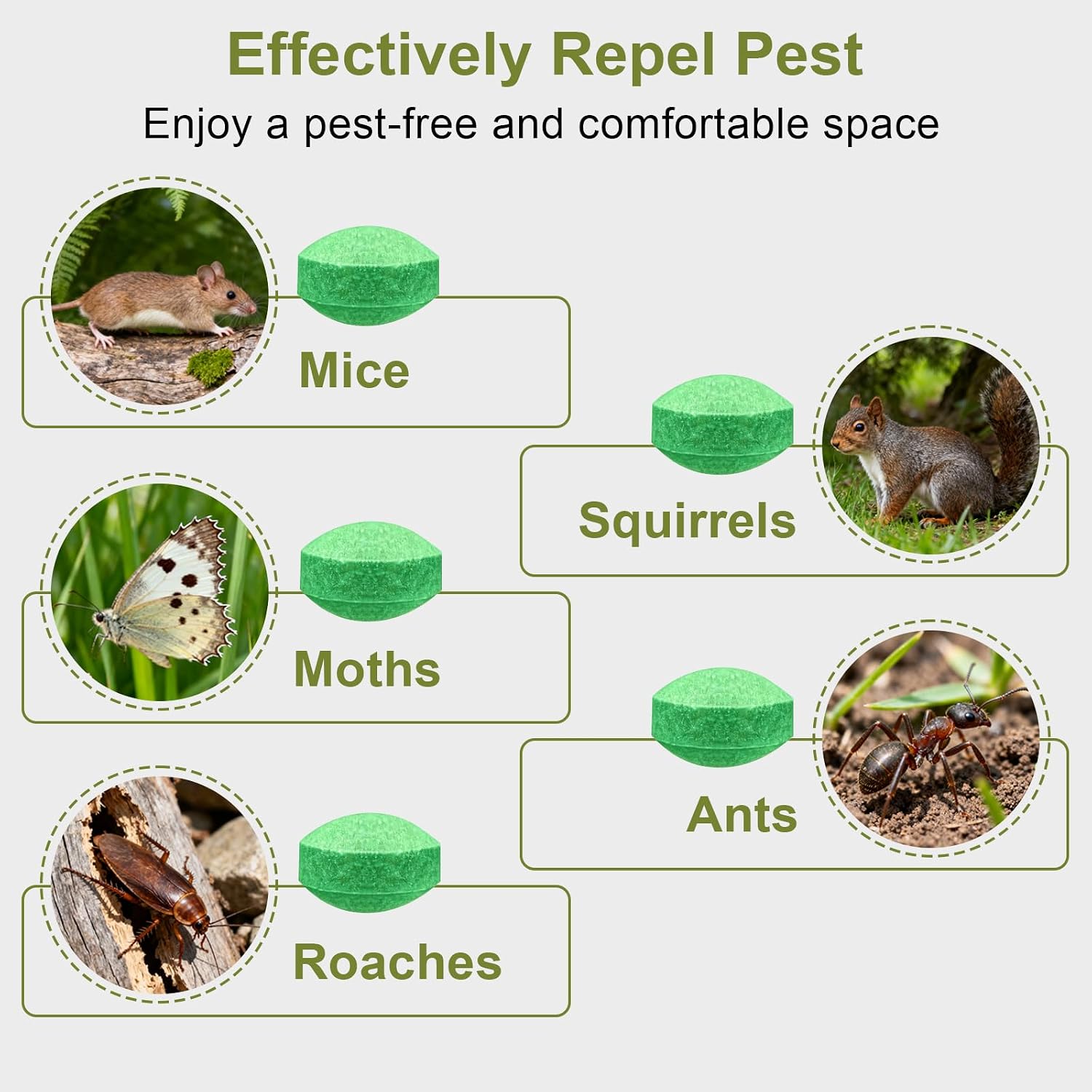 Effectively Repel Pest

Enjoy a pest-free and comfortable space

Mice

Squirrels

Moths

Ants

Roaches